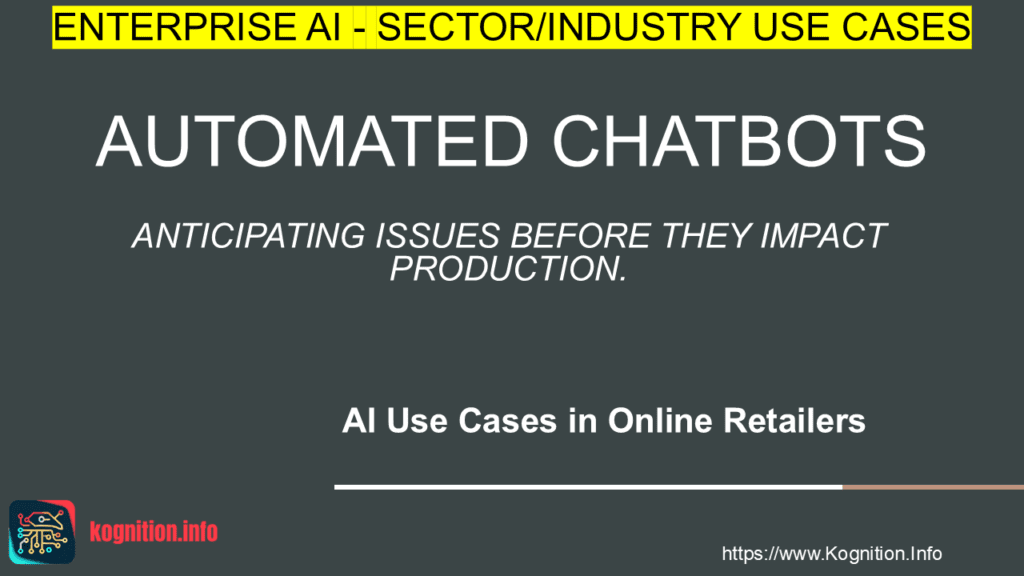 ENTERPRISE AI - SECTOR/INDUSTRY USE CASES

AUTOMATED CHATBOTS

ANTICIPATING ISSUES BEFORE THEY IMPACT PRODUCTION.

AI Use Cases in Online Retailers

kognition.info

https://www.Kognition.Info